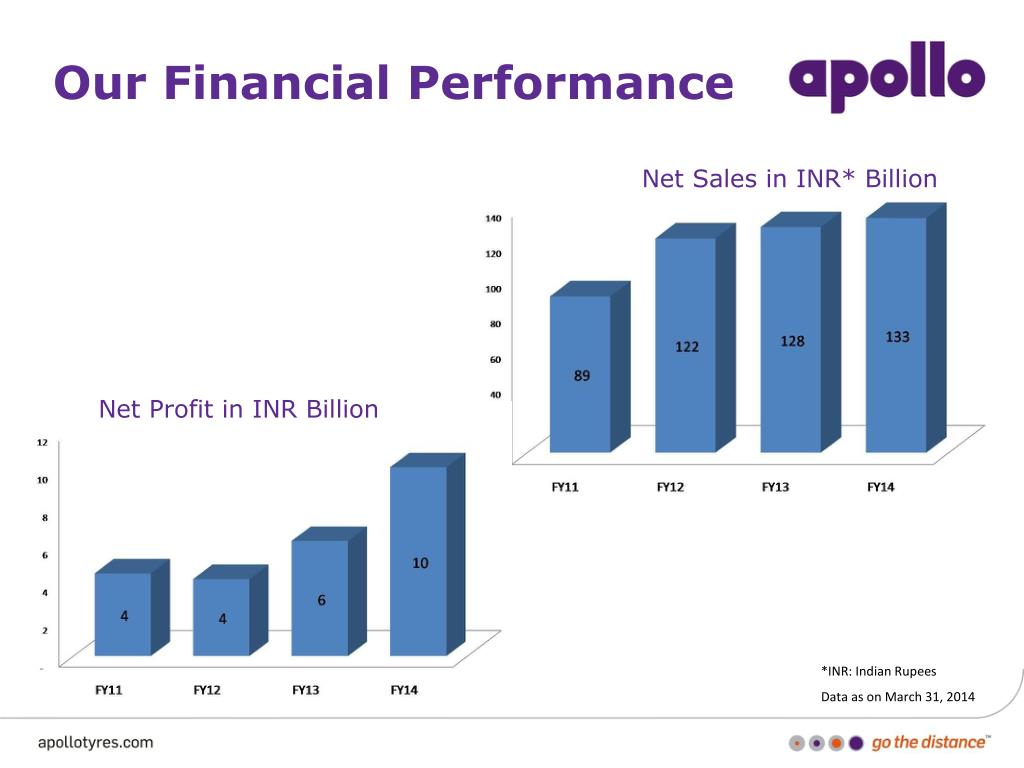 Our Financial Performance

apollo

Net Sales in INR* Billion

140
120
100
80
60
40

89
122
128
133

FY11
FY12
FY13
FY14

Net Profit in INR Billion

12
10
8
6
4
2
-

4
4
6
10

FY11
FY12
FY13
FY14

*INR: Indian Rupees

Data as on March 31, 2014

apollotyres.com

go the distance™